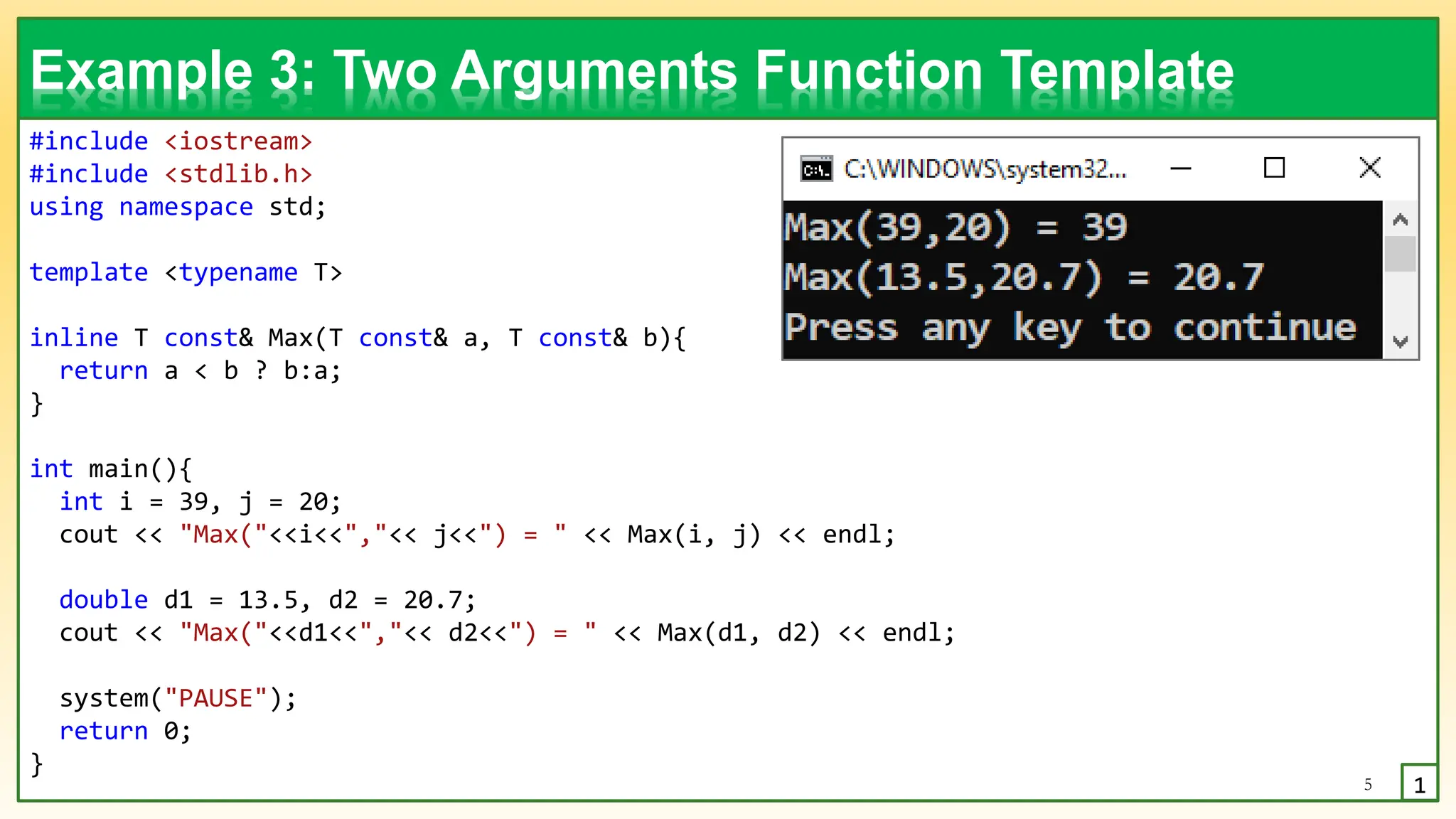 Example 3: Two Arguments Function Template

#include <iostream>
#include <stdlib.h>
using namespace std;

template <typename T>

inline T const& Max(T const& a, T const& b){
  return a < b ? b:a;
}

int main(){
  int i = 39, j = 20;
  cout << "Max("<<i<<","<< j<<") = " << Max(i, j) << endl;

  double d1 = 13.5, d2 = 20.7;
  cout << "Max("<<d1<<","<< d2<<") = " << Max(d1, d2) << endl;

  system("PAUSE");
  return 0;
}

C:\WINDOWS\system32...

Max(39,20) = 39
Max(13.5,20.7) = 20.7
Press any key to continue

5

1